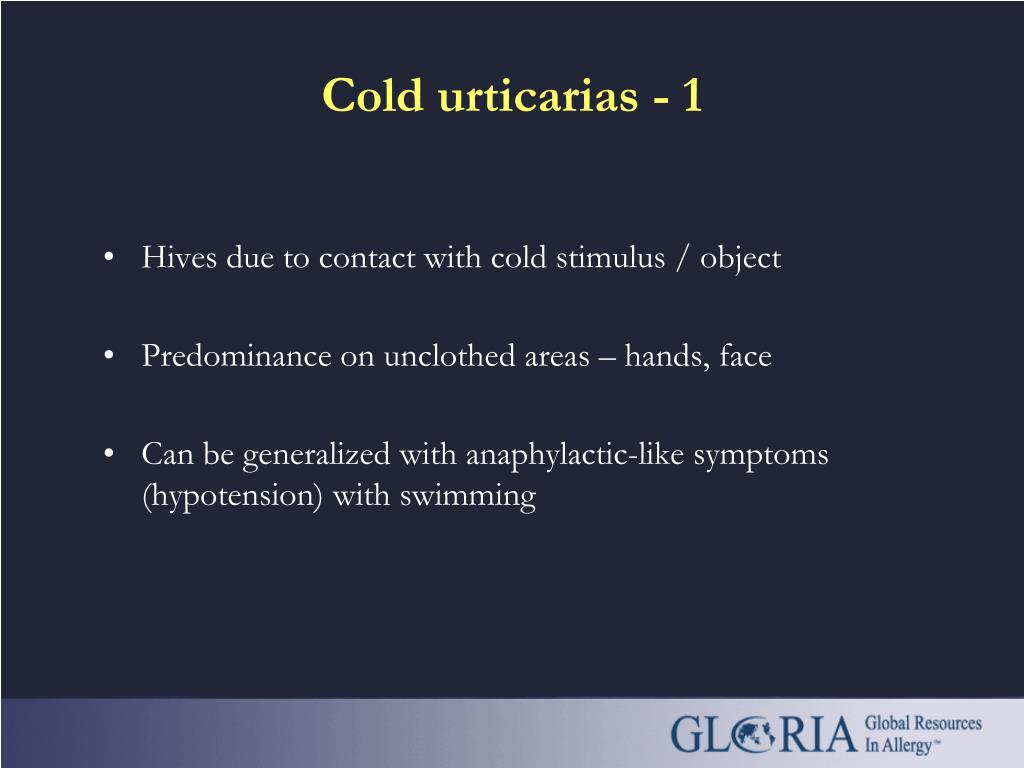 Cold urticarias - 1

• Hives due to contact with cold stimulus / object

• Predominance on unclothed areas – hands, face

• Can be generalized with anaphylactic-like symptoms (hypotension) with swimming

GLORIA Global Resources In Allergy™